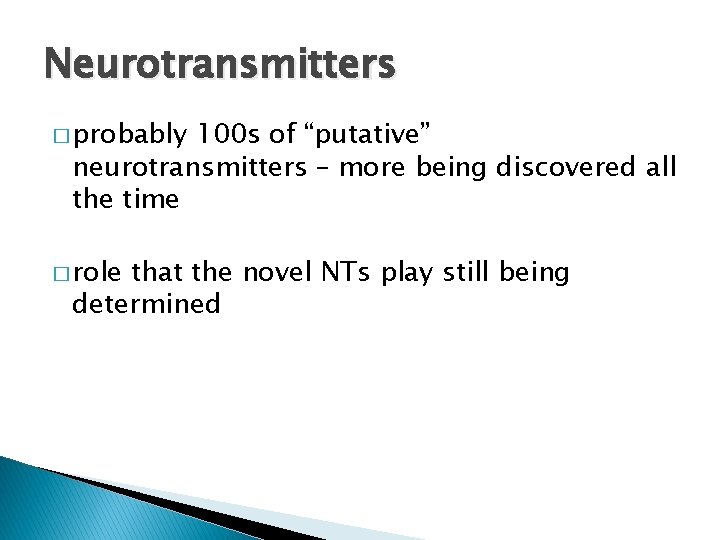 Neurotransmitters

□ probably 100s of “putative” neurotransmitters – more being discovered all the time

□ role that the novel NTs play still being determined